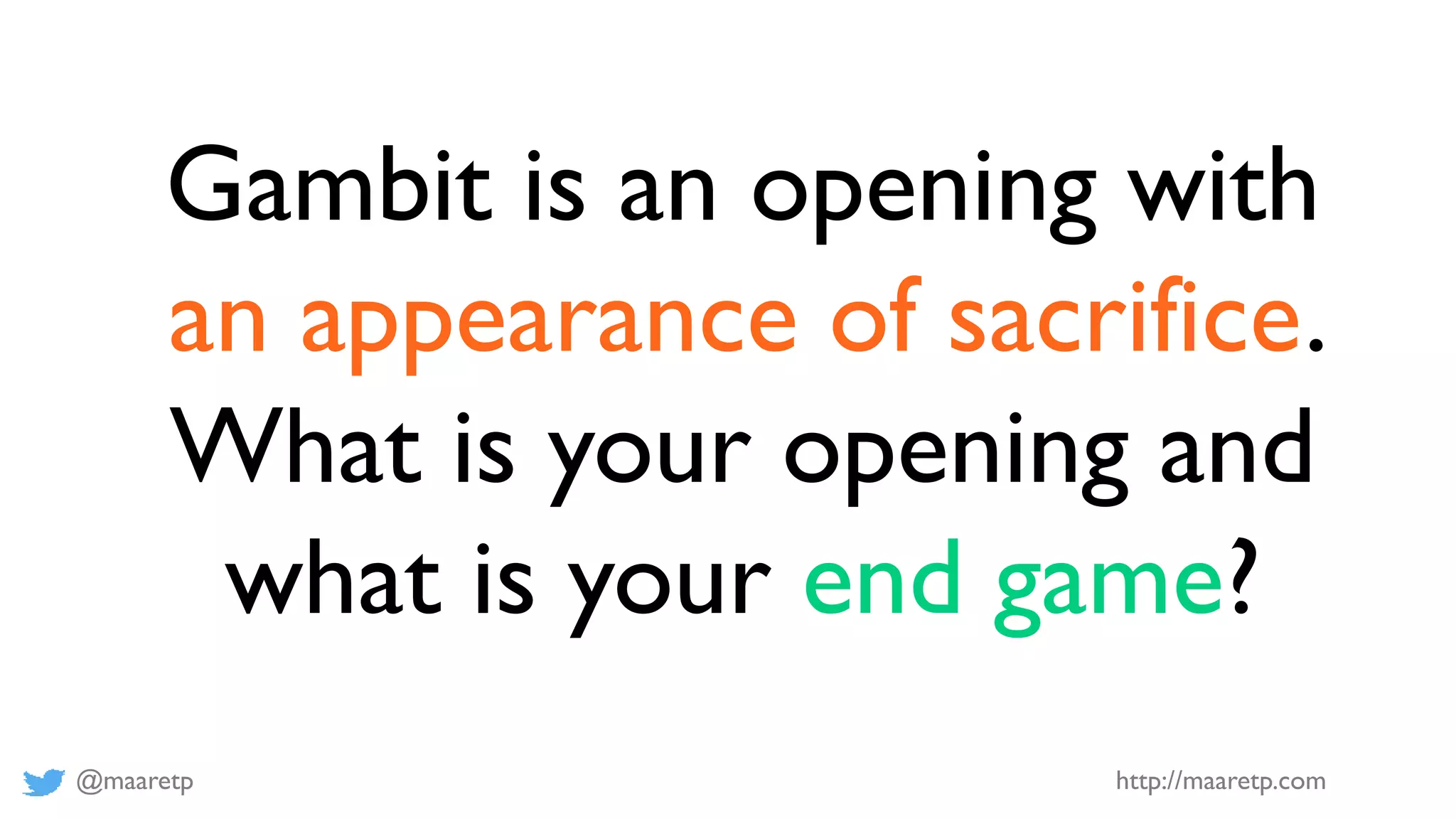 Gambit is an opening with an appearance of sacrifice. What is your opening and what is your end game?

@maaretp

http://maaretp.com